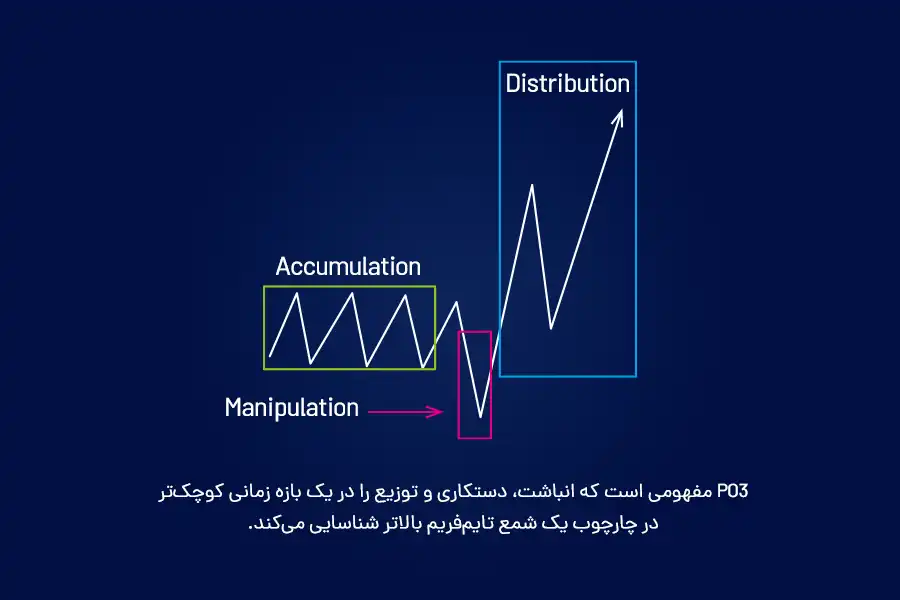 Distribution

Accumulation

Manipulation

PO3 مفهومی است که انباشت، دستکاری و توزیع را در یک بازه زمانی کوچک‌تر در چارچوب یک شمع تایم‌فریم بالاتر شناسایی می‌کند.